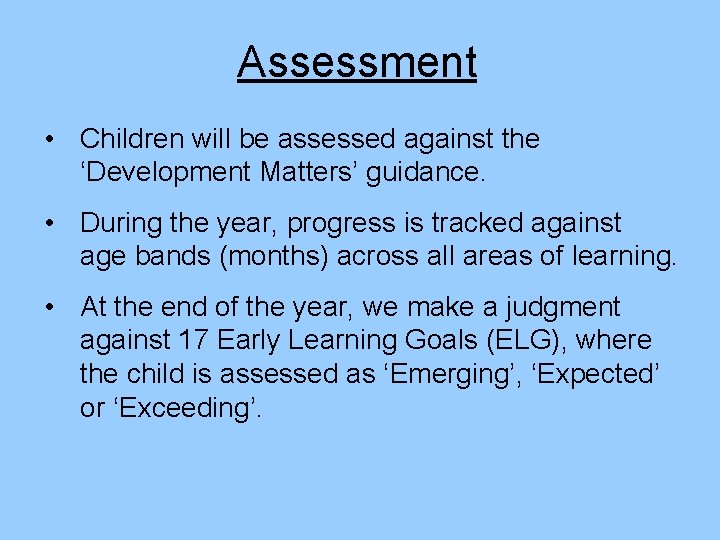 Assessment

• Children will be assessed against the ‘Development Matters’ guidance.

• During the year, progress is tracked against age bands (months) across all areas of learning.

• At the end of the year, we make a judgment against 17 Early Learning Goals (ELG), where the child is assessed as ‘Emerging’, ‘Expected’ or ‘Exceeding’.